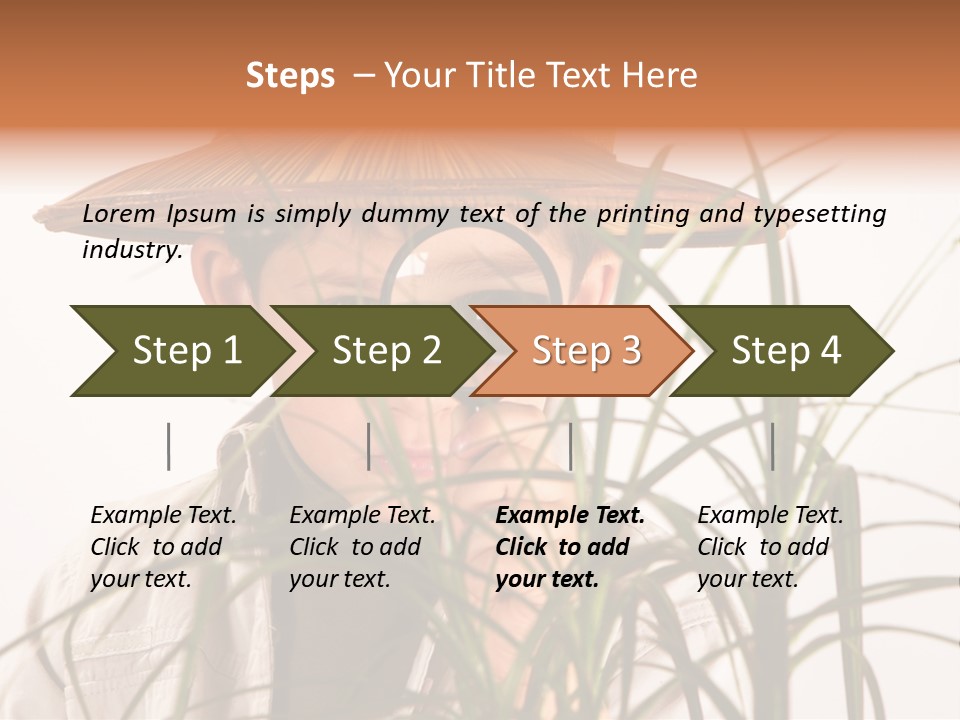 Steps – Your Title Text Here

Lorem Ipsum is simply dummy text of the printing and typesetting industry.

Step 1

Step 2

Step 3

Step 4

Example Text. Click to add your text.

Example Text. Click to add your text.

Example Text. Click to add your text.

Example Text. Click to add your text.